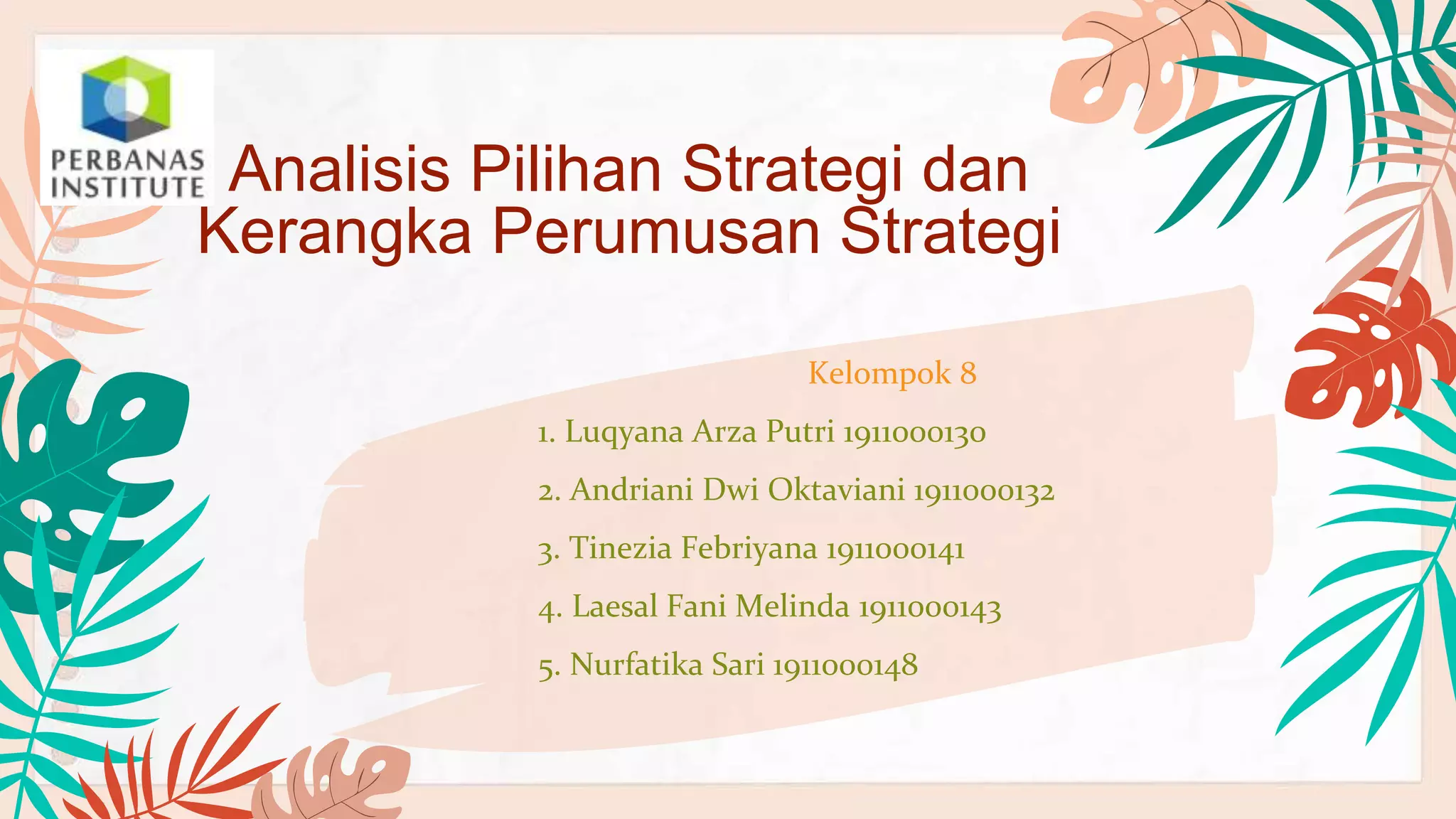 PERBANAS INSTITUTE

Analisis Pilihan Strategi dan Kerangka Perumusan Strategi

Kelompok 8

1. Luqyana Arza Putri 1911000130

2. Andriani Dwi Oktaviani 1911000132

3. Tinezia Febriyana 1911000141

4. Laesal Fani Melinda 1911000143

5. Nurfatika Sari 1911000148